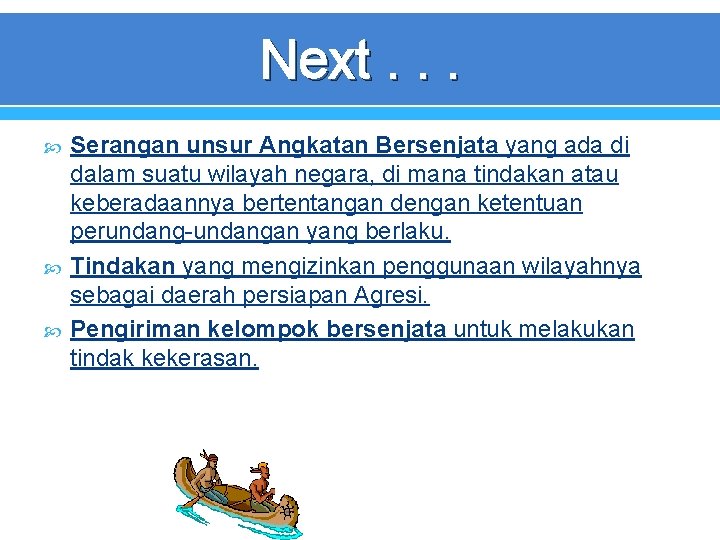 Next . . .

Serangan unsur Angkatan Bersenjata yang ada di dalam suatu wilayah negara, di mana tindakan atau keberadaannya bertentangan dengan ketentuan perundang-undangan yang berlaku.

Tindakan yang mengizinkan penggunaan wilayahnya sebagai daerah persiapan Agresi.

Pengiriman kelompok bersenjata untuk melakukan tindak kekerasan.